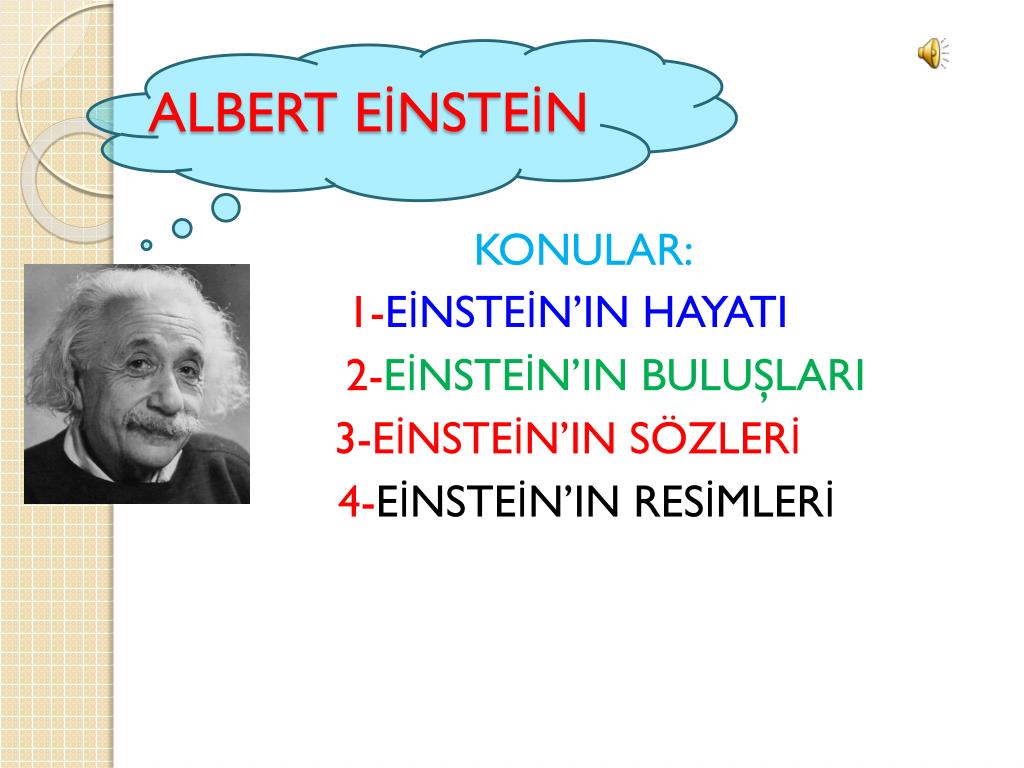 ALBERT EİNSTEİN

KONULAR:

1-EİNSTEİN'IN HAYATI

2-EİNSTEİN'IN BULUŞLARI

3-EİNSTEİN'IN SÖZLERİ

4-EİNSTEİN'IN RESİMLERİ